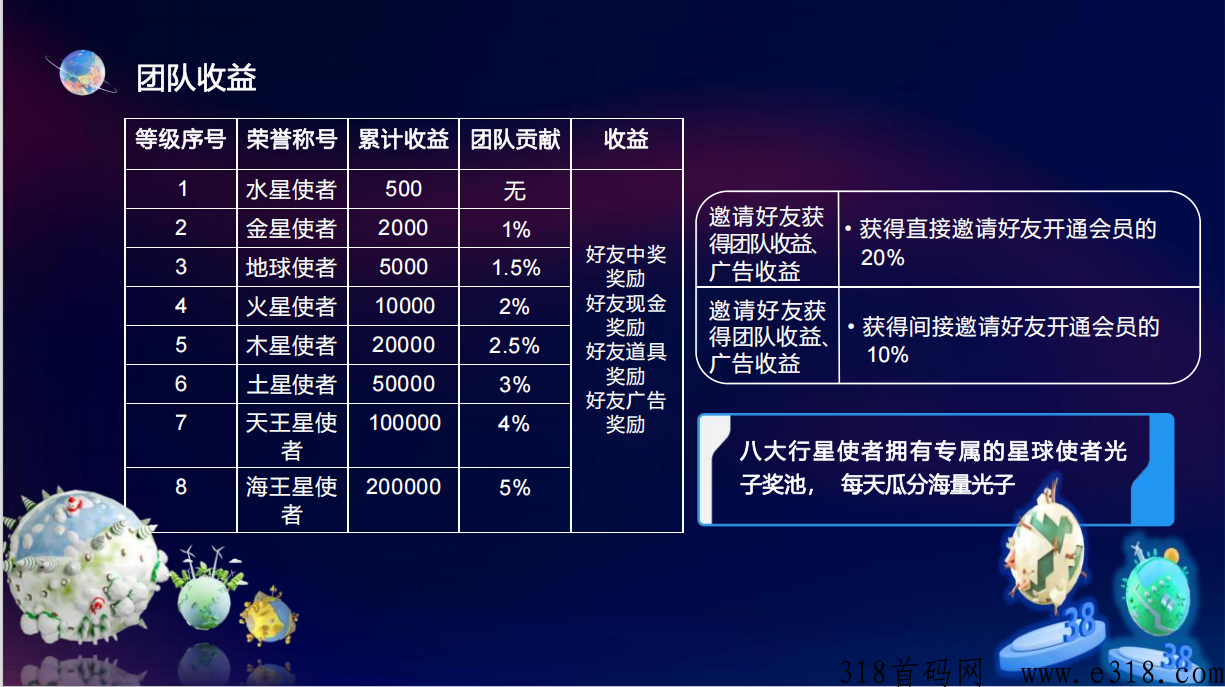 团队收益

| 等级序号 | 荣誉称号 | 累计收益 | 团队贡献 | 收益 |
|---|---|---|---|---|
| 1 | 水星使者 | 500 | 无 | 好友中奖奖励 好友现金奖励 好友道具奖励 好友广告奖励 |
| 2 | 金星使者 | 2000 | 1% | |
| 3 | 地球使者 | 5000 | 1.5% | |
| 4 | 火星使者 | 10000 | 2% | |
| 5 | 木星使者 | 20000 | 2.5% | |
| 6 | 土星使者 | 50000 | 3% | |
| 7 | 天王星使者 | 100000 | 4% | |
| 8 | 海王星使者 | 200000 | 5% | |

| 邀请好友获得团队收益、广告收益 | • 获得直接邀请好友开通会员的20% |
|---|---|
| 邀请好友获得团队收益、广告收益 | • 获得间接邀请好友开通会员的10% |

八大行星使者拥有专属的星球使者光子奖池， 每天瓜分海量光子

38

38

318首码网 www.e318.com